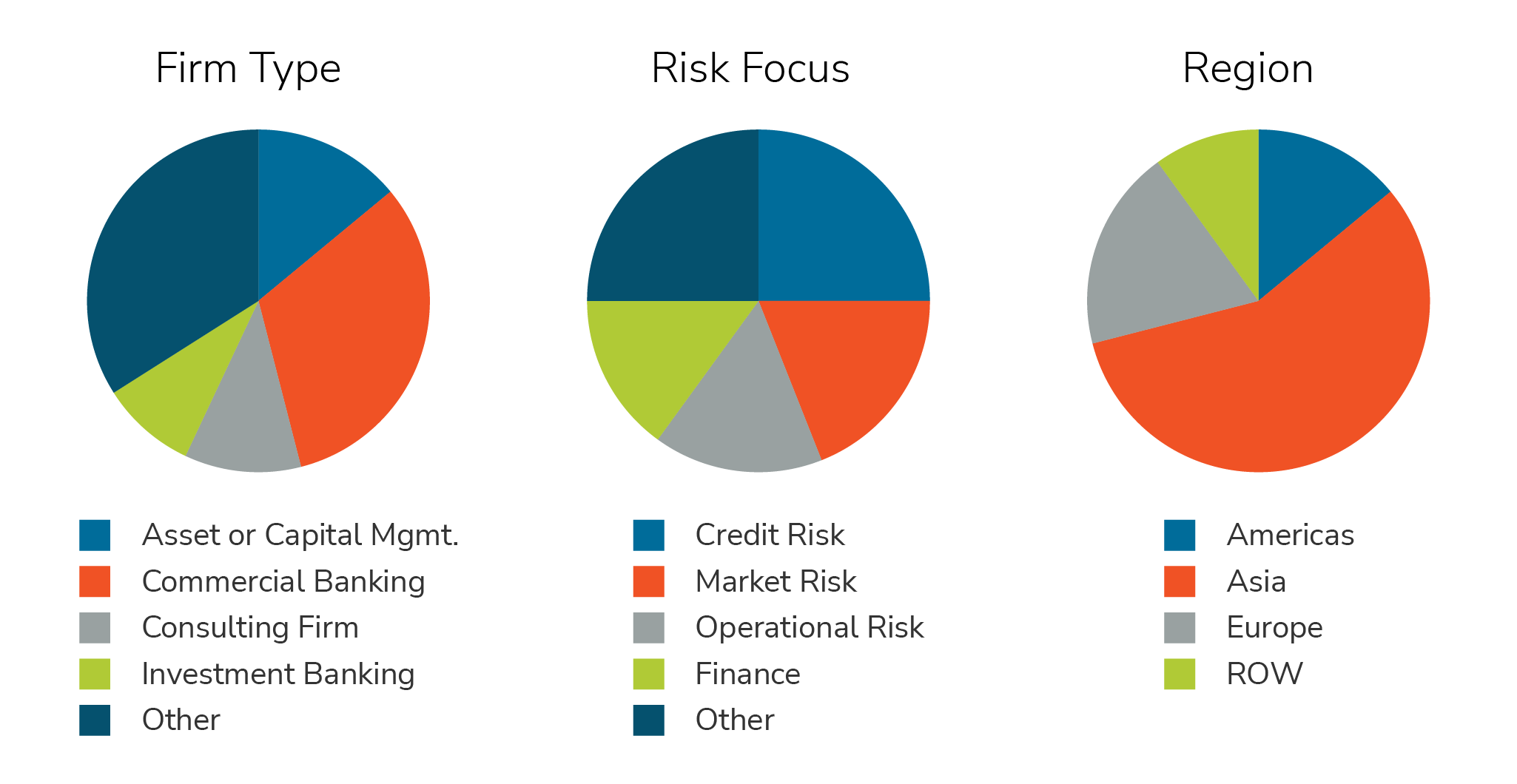 Firm Type

Asset or Capital Mgmt.
Commercial Banking
Consulting Firm
Investment Banking
Other

Risk Focus

Credit Risk
Market Risk
Operational Risk
Finance
Other

Region

Americas
Asia
Europe
ROW